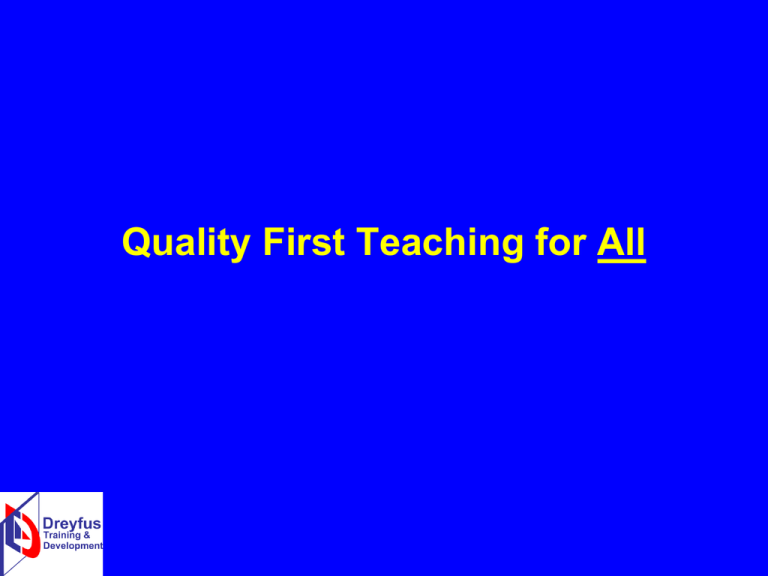 Quality First Teaching for All

Dreyfus
Training &
Development